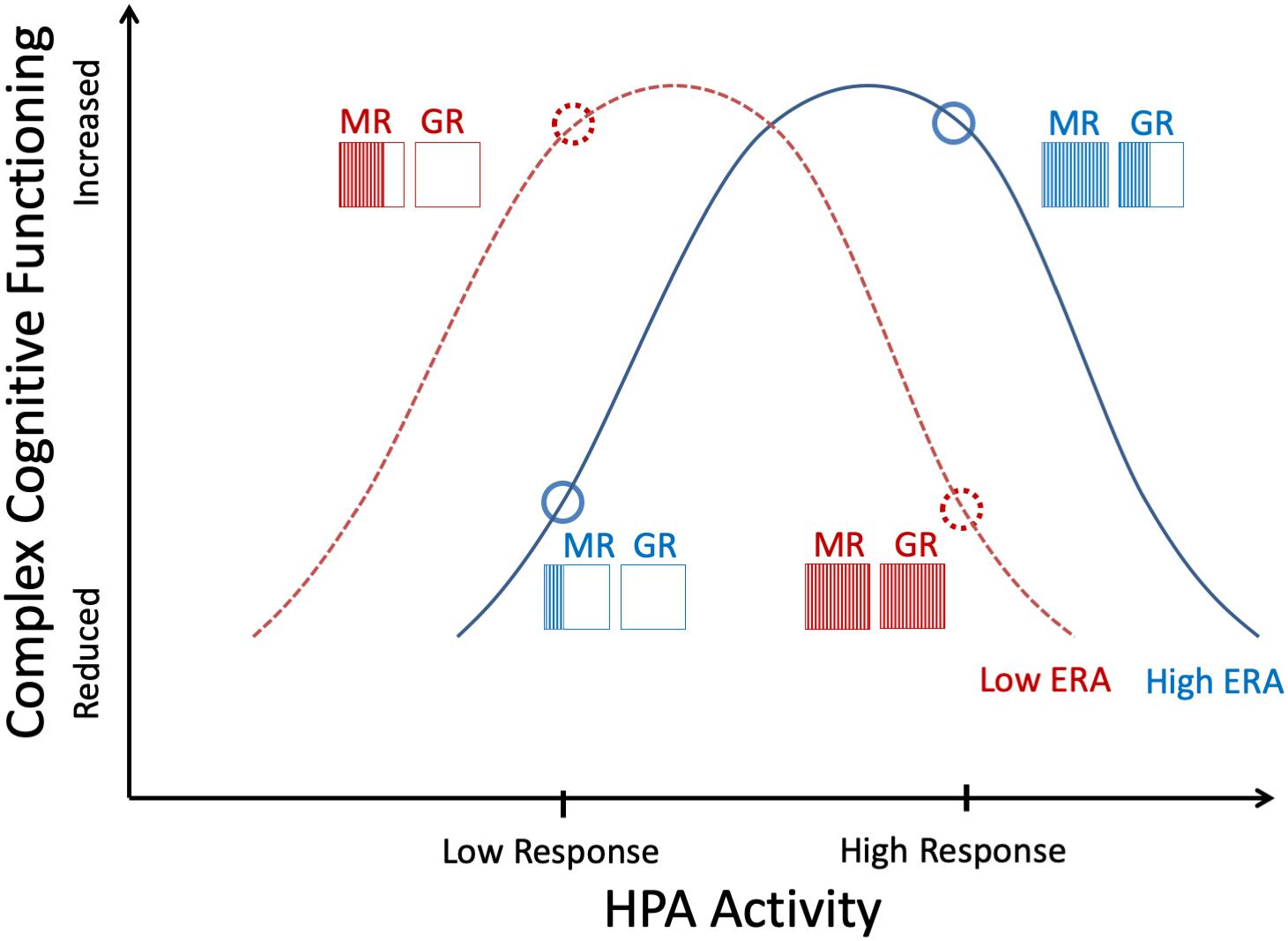 Complex Cognitive Functioning

Increased

Reduced

MR GR

MR GR

MR GR

MR GR

Low ERA

High ERA

Low Response

High Response

HPA Activity